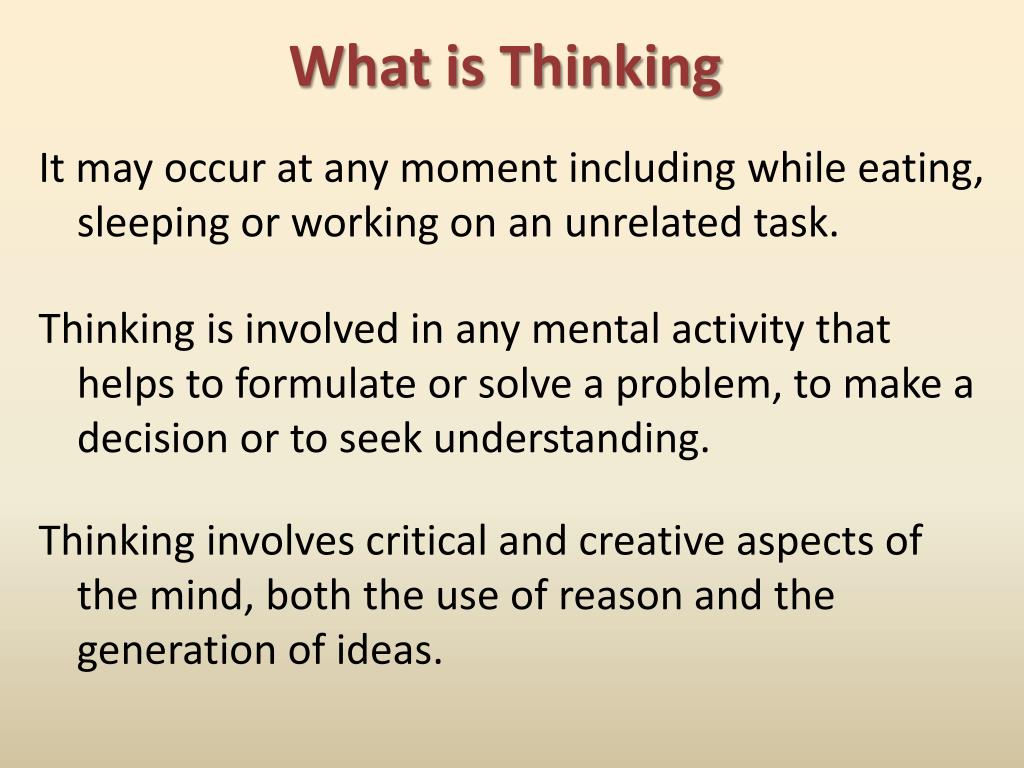 What is Thinking

It may occur at any moment including while eating, sleeping or working on an unrelated task.

Thinking is involved in any mental activity that helps to formulate or solve a problem, to make a decision or to seek understanding.

Thinking involves critical and creative aspects of the mind, both the use of reason and the generation of ideas.